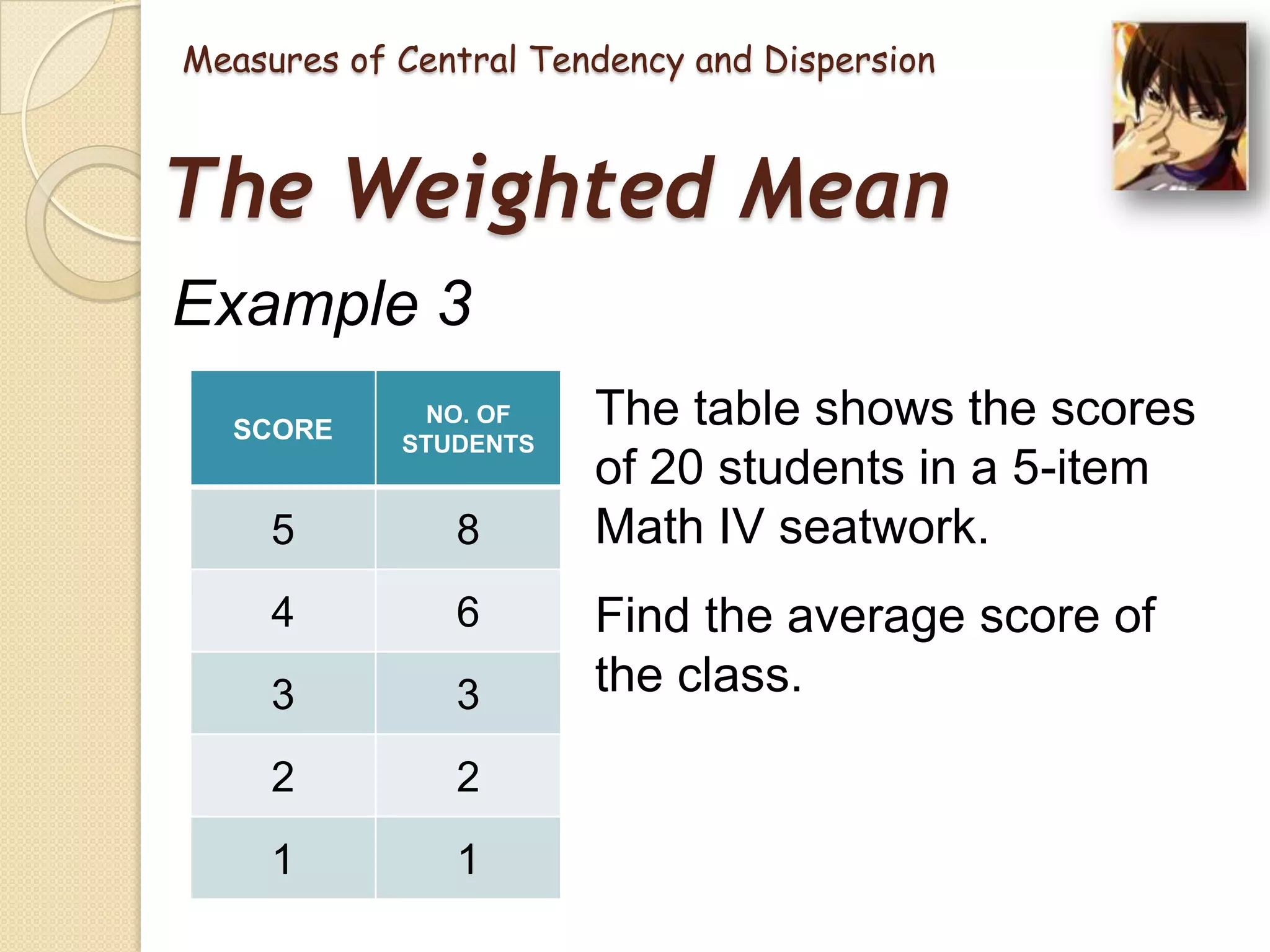 Measures of Central Tendency and Dispersion

The Weighted Mean

Example 3

| SCORE | NO. OF STUDENTS |
|---|---|
| 5 | 8 |
| 4 | 6 |
| 3 | 3 |
| 2 | 2 |
| 1 | 1 |

The table shows the scores of 20 students in a 5-item Math IV seatwork.

Find the average score of the class.